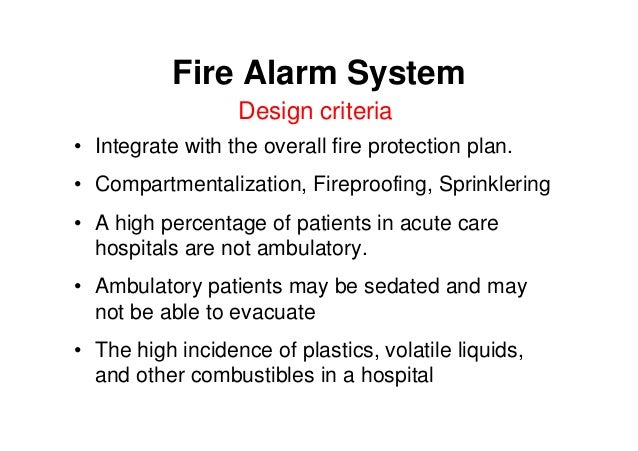 Fire Alarm System

Design criteria

• Integrate with the overall fire protection plan.

• Compartmentalization, Fireproofing, Sprinklering

• A high percentage of patients in acute care hospitals are not ambulatory.

• Ambulatory patients may be sedated and may not be able to evacuate

• The high incidence of plastics, volatile liquids, and other combustibles in a hospital